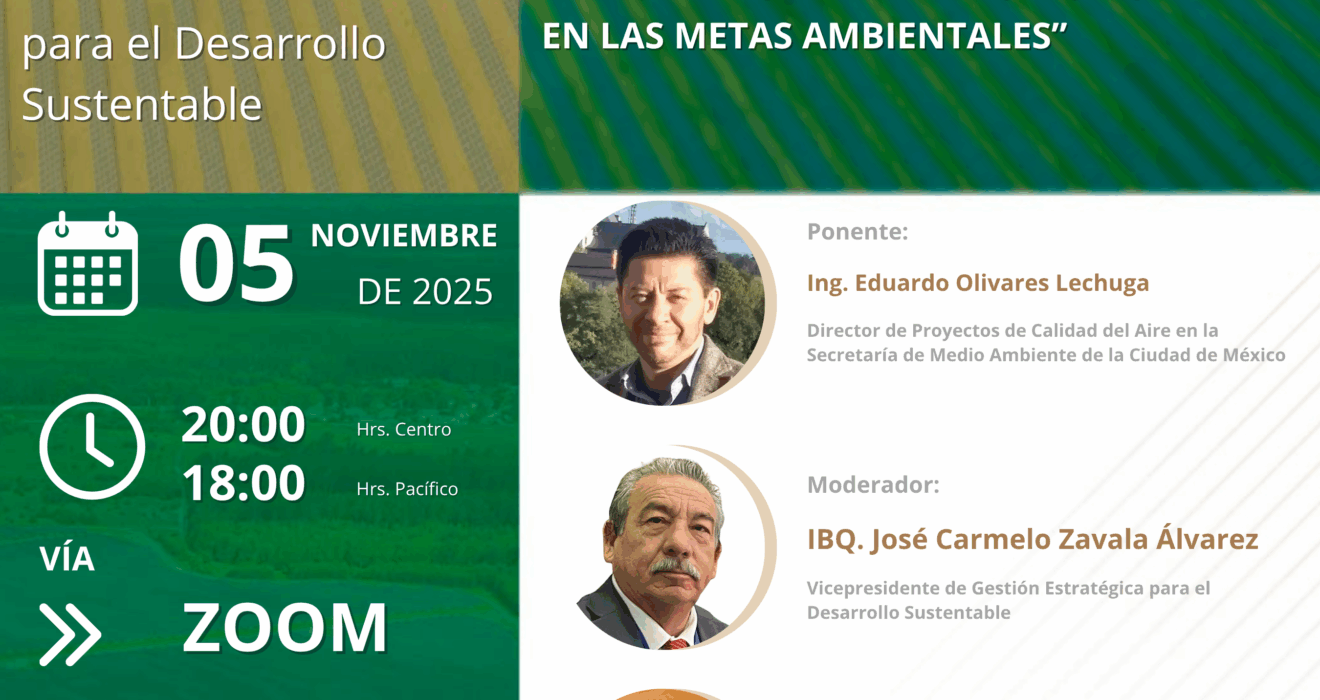 para el Desarrollo Sustentable

EN LAS METAS AMBIENTALES”

05 NOVIEMBRE DE 2025

20:00 Hrs. Centro
18:00 Hrs. Pacífico

VÍA

ZOOM

Ponente:

Ing. Eduardo Olivares Lechuga

Director de Proyectos de Calidad del Aire en la Secretaría de Medio Ambiente de la Ciudad de México

Moderador:

IBQ. José Carmelo Zavala Álvarez

Vicepresidente de Gestión Estratégica para el Desarrollo Sustentable